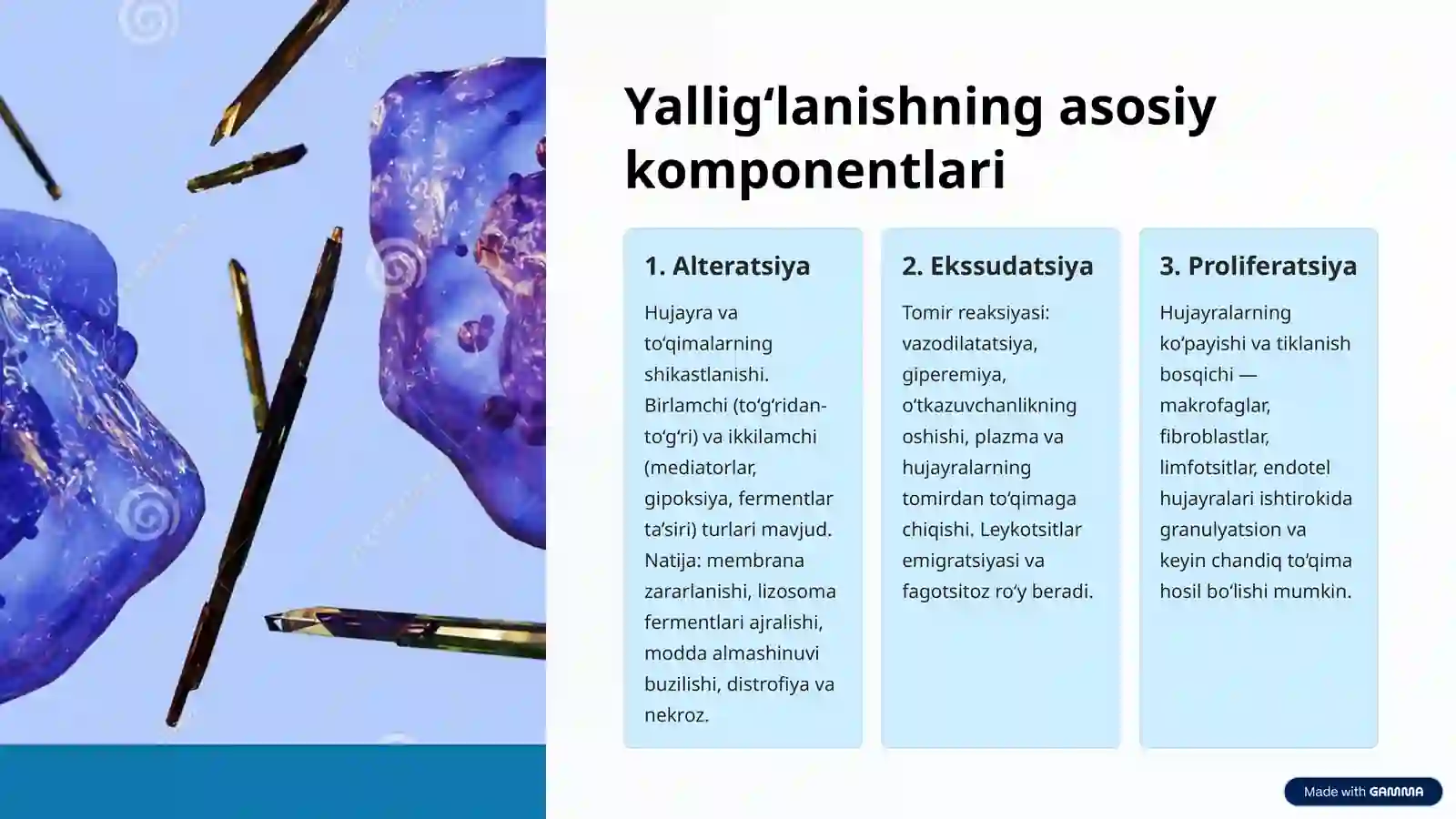 Yallig‘lanishning asosiy komponentlari

1. Alteratsiya

Hujayra va to‘qimalarning shikastlanishi. Birlamchi (to‘g‘ridan-to‘g‘ri) va ikkilamchi (mediatorlar, gipoksiya, fermentlar ta’siri) turlari mavjud. Natija: membrana zararlanishi, lizosoma fermentlari ajralishi, modda almashinuvi buzilishi, distrofiya va nekroz.

2. Ekssudatsiya

Tomir reaksiyasi: vazodilatatsiya, giperemiya, o‘tkazuvchanlikning oshishi, plazma va hujayralarning tomirdan to‘qimaga chiqishi. Leykotsitlar emigratsiyasi va fagotsitoz ro‘y beradi.

3. Proliferatsiya

Hujayralarning ko‘payishi va tiklanish bosqichi — makrofaglar, fibroblastlar, limfotsitlar, endotel hujayralari ishtirokida granulyatsion va keyin chandiq to‘qima hosil bo‘lishi mumkin.

Made with GAMMA